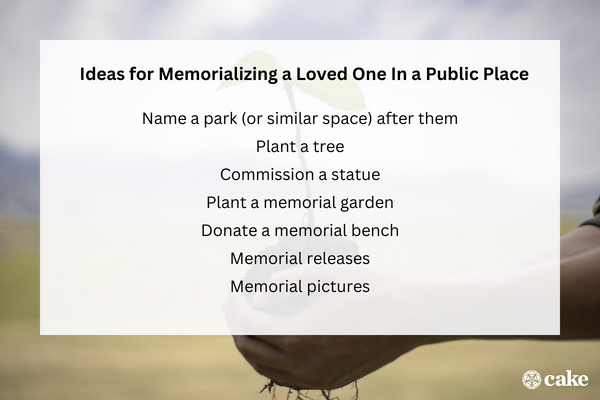 Ideas for Memorializing a Loved One In a Public Place

Name a park (or similar space) after them

Plant a tree

Commission a statue

Plant a memorial garden

Donate a memorial bench

Memorial releases

Memorial pictures

cake